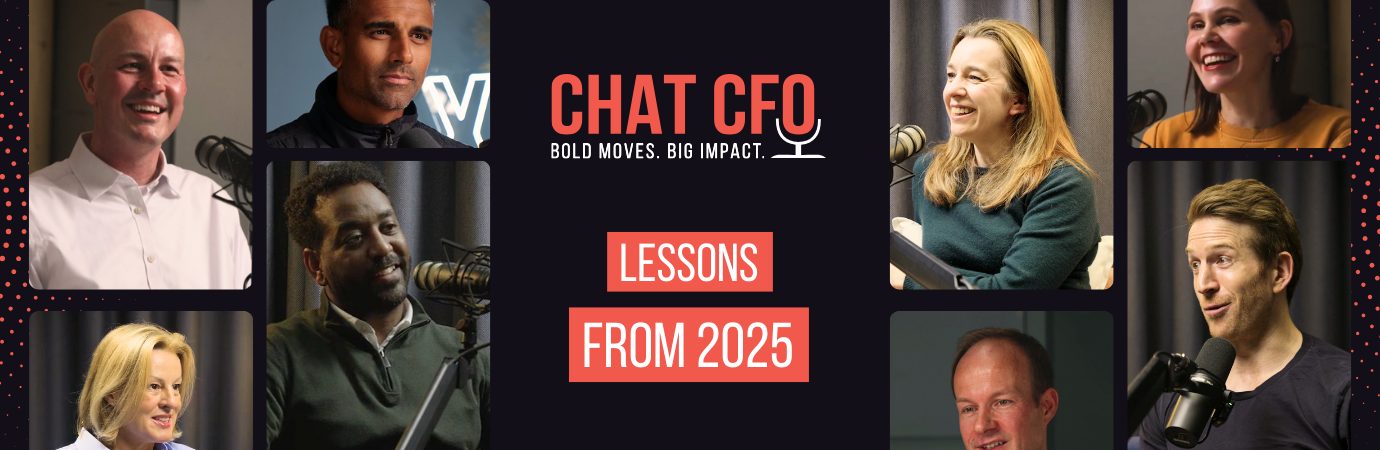 CHAT CFO
BOLD MOVES. BIG IMPACT.

LESSONS
FROM 2025